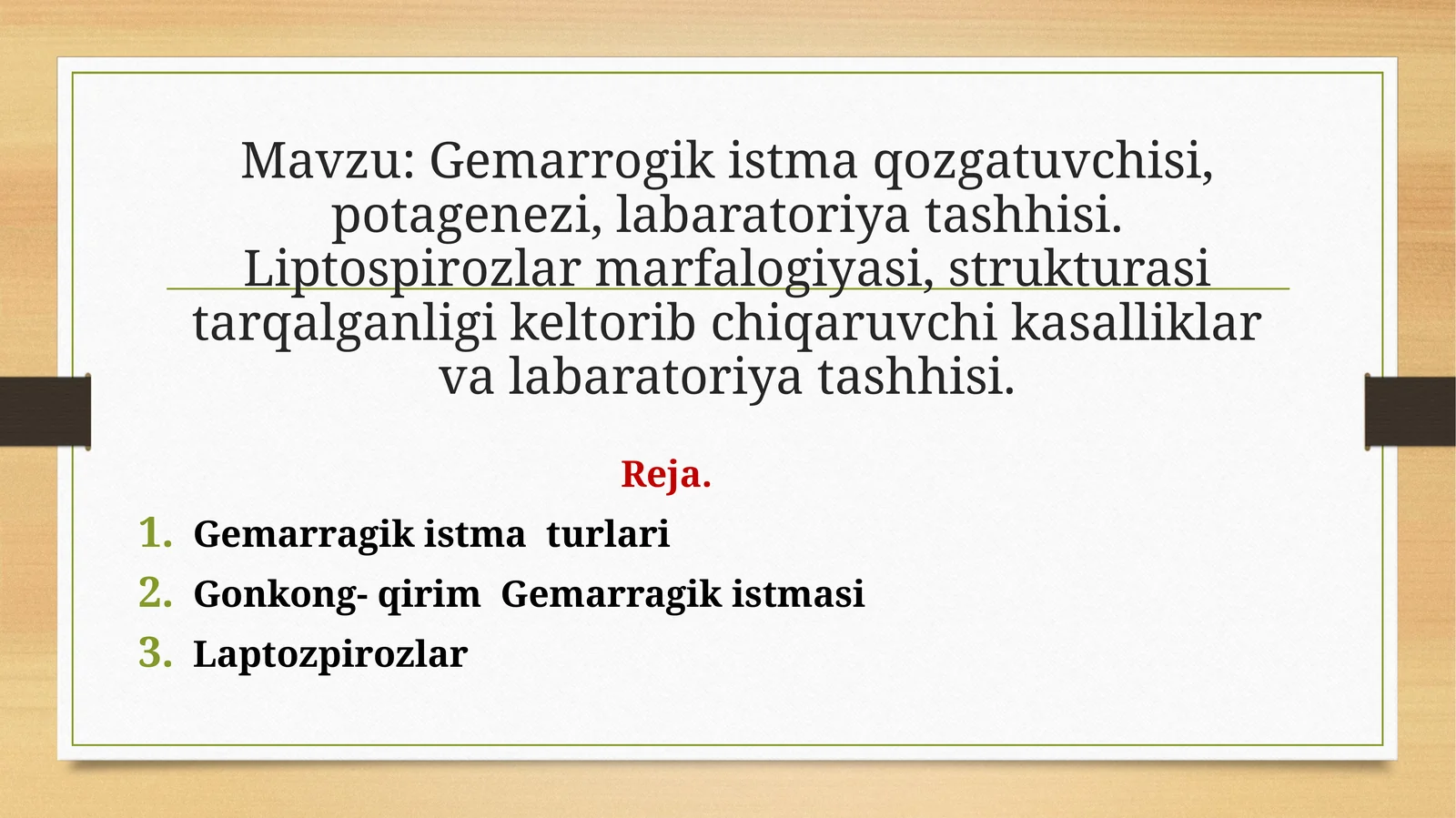 Mavzu: Gemarrogik istma qozgatuvchisi, potagenezi, labaratoriya tashhisi. Liptospirozlar marfalogiyasi, strukturasi tarqalganligi keltorib chiqaruvchi kasalliklar va labaratoriya tashhisi.

Reja.

1. Gemarragik istma turlari
2. Gonkong- qirim Gemarragik istmasi
3. Laptozpirozlar